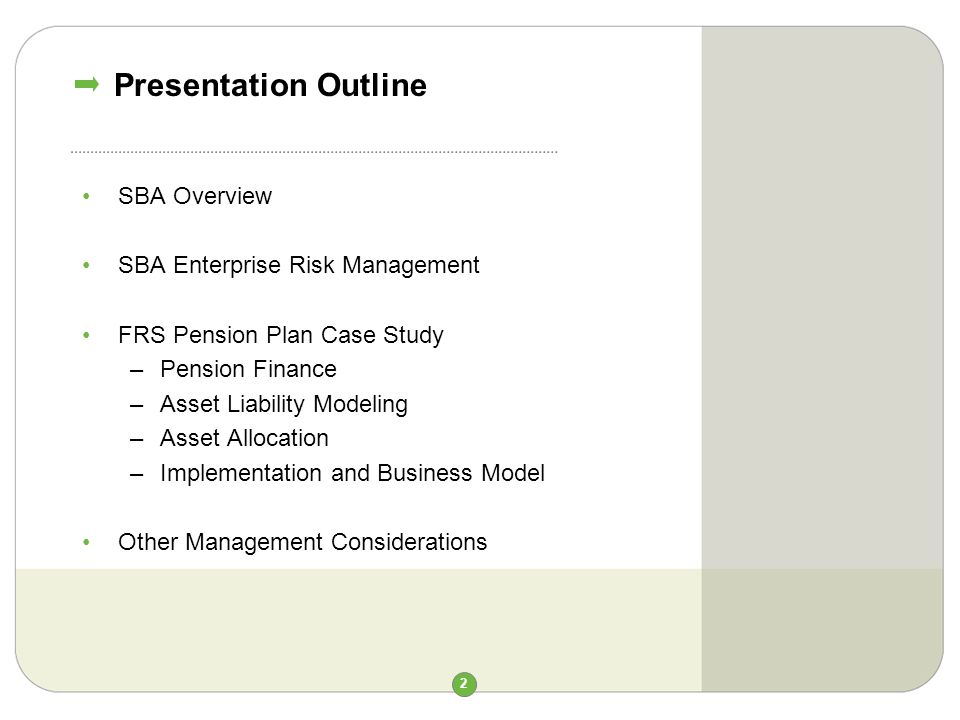 Presentation Outline

• SBA Overview

• SBA Enterprise Risk Management

• FRS Pension Plan Case Study
– Pension Finance
– Asset Liability Modeling
– Asset Allocation
– Implementation and Business Model

• Other Management Considerations

2